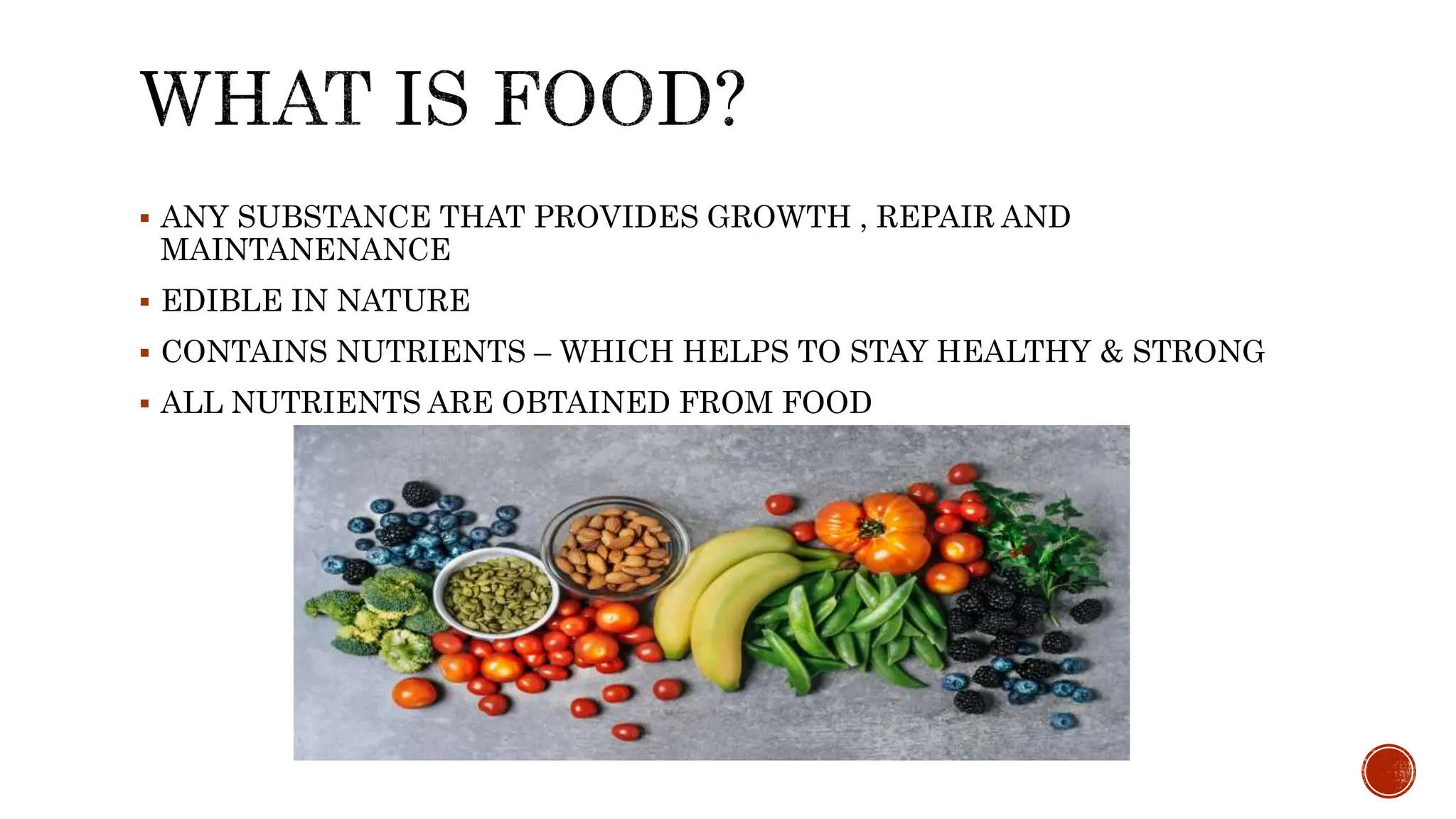 WHAT IS FOOD?

▪ ANY SUBSTANCE THAT PROVIDES GROWTH , REPAIR AND MAINTANENANCE

▪ EDIBLE IN NATURE

▪ CONTAINS NUTRIENTS – WHICH HELPS TO STAY HEALTHY & STRONG

▪ ALL NUTRIENTS ARE OBTAINED FROM FOOD